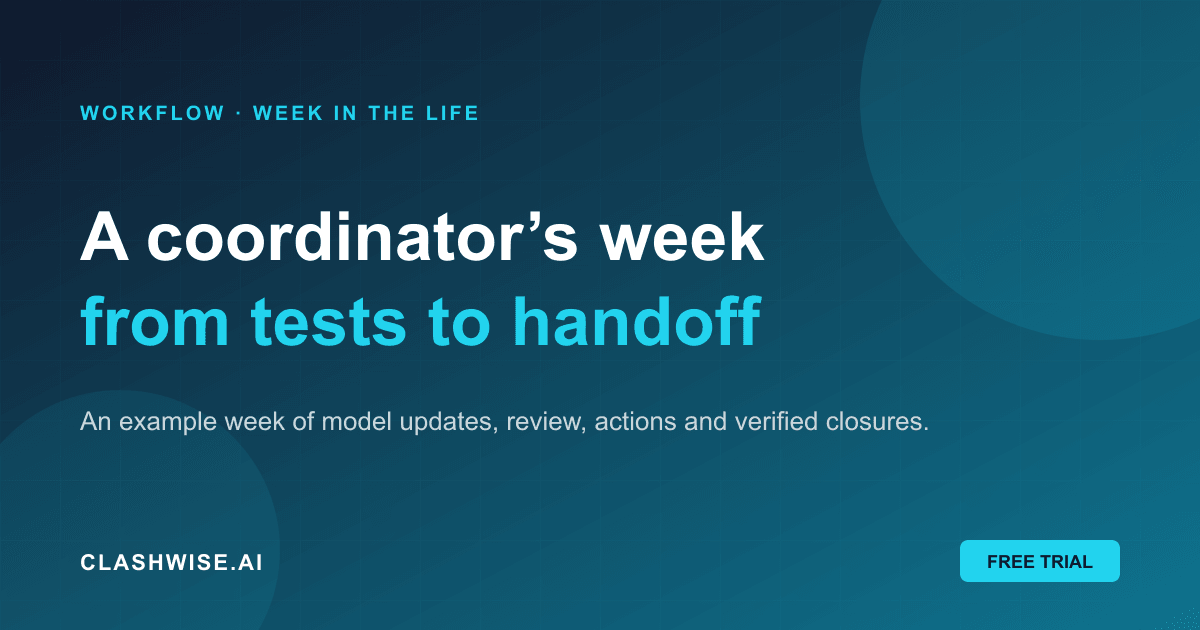 WORKFLOW · WEEK IN THE LIFE

A coordinator's week
from tests to handoff

An example week of model updates, review, actions and verified closures.

CLASHWISE.AI

FREE TRIAL